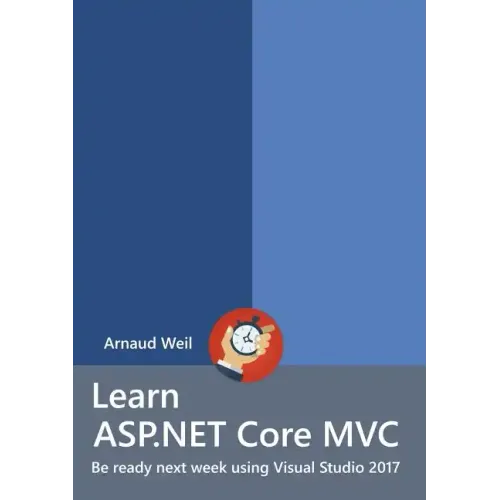 Arnaud Weil

Learn
ASP.NET Core MVC

Be ready next week using Visual Studio 2017